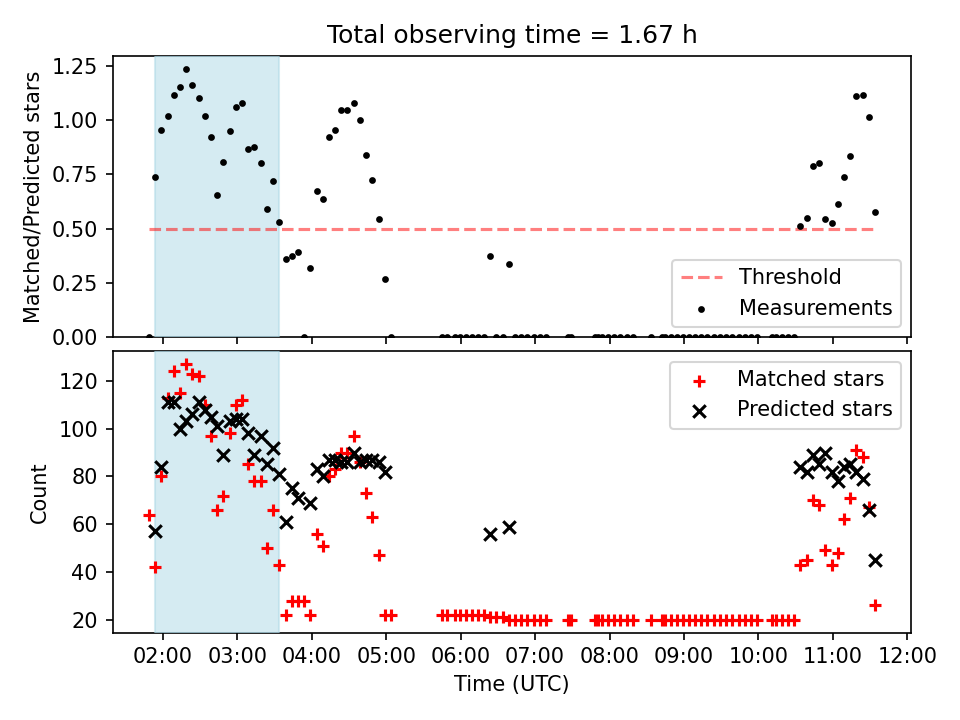 Total observing time = 1.67 h

Matched/Predicted stars

1.25
1.00
0.75
0.50
0.25
0.00

Threshold
Measurements

Count

120
100
80
60
40
20

Matched stars
Predicted stars

02:00 03:00 04:00 05:00 06:00 07:00 08:00 09:00 10:00 11:00 12:00

Time (UTC)